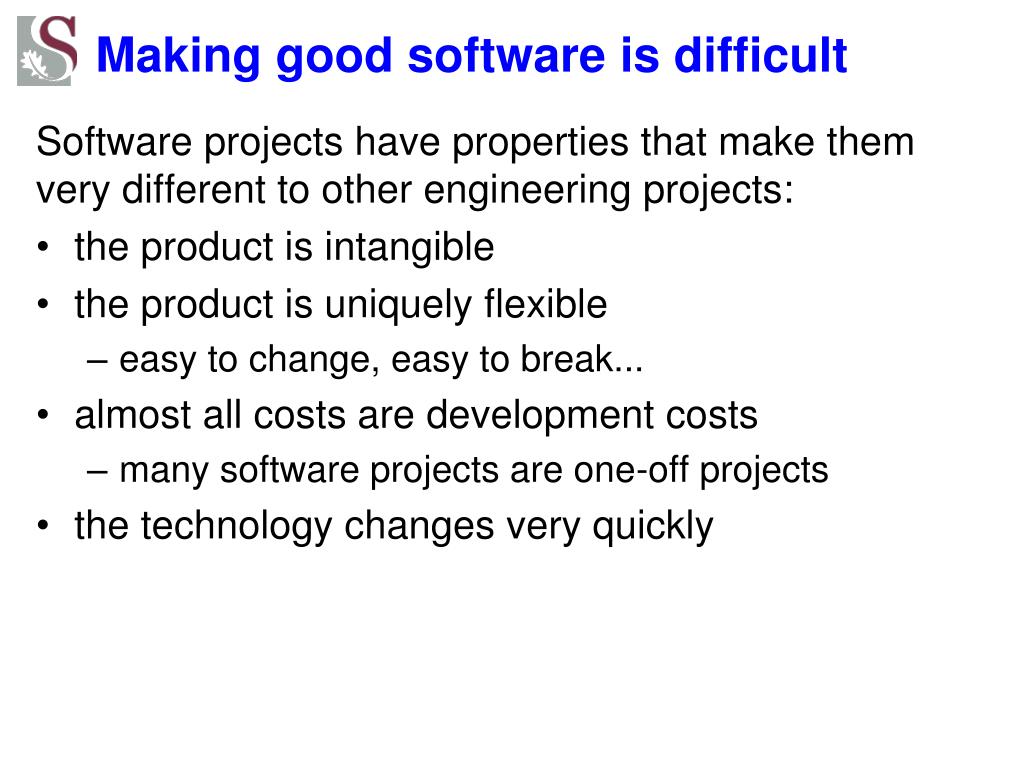 S

Making good software is difficult

Software projects have properties that make them very different to other engineering projects:

• the product is intangible

• the product is uniquely flexible

– easy to change, easy to break...

• almost all costs are development costs

– many software projects are one-off projects

• the technology changes very quickly